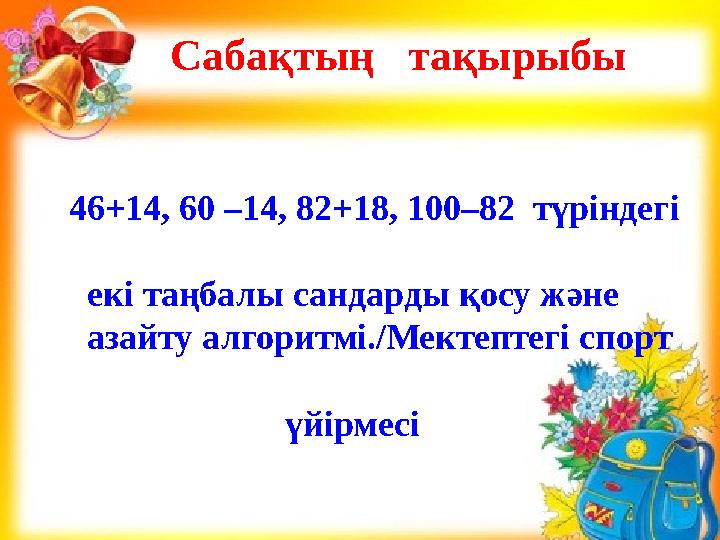 Сабақтың тақырыбы

46+14, 60 –14, 82+18, 100–82 түріндегі

екі таңбалы сандарды қосу және азайту алгоритмі./Мектептегі спорт

үйірмесі